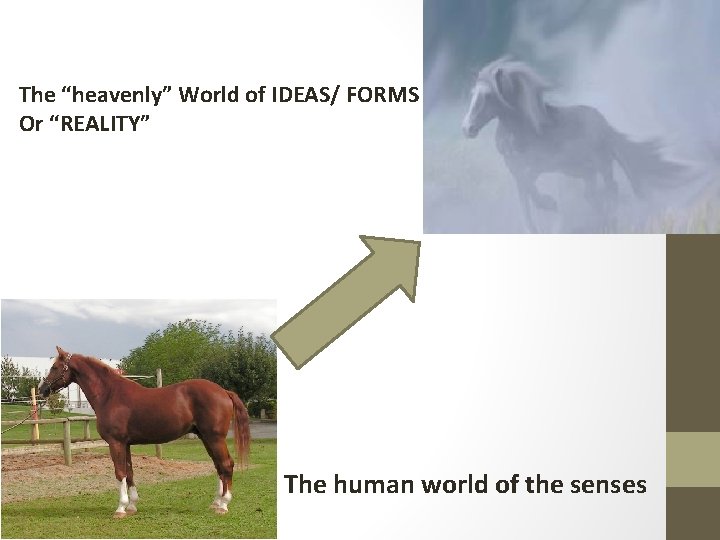 The “heavenly” World of IDEAS/ FORMS
Or “REALITY”

The human world of the senses